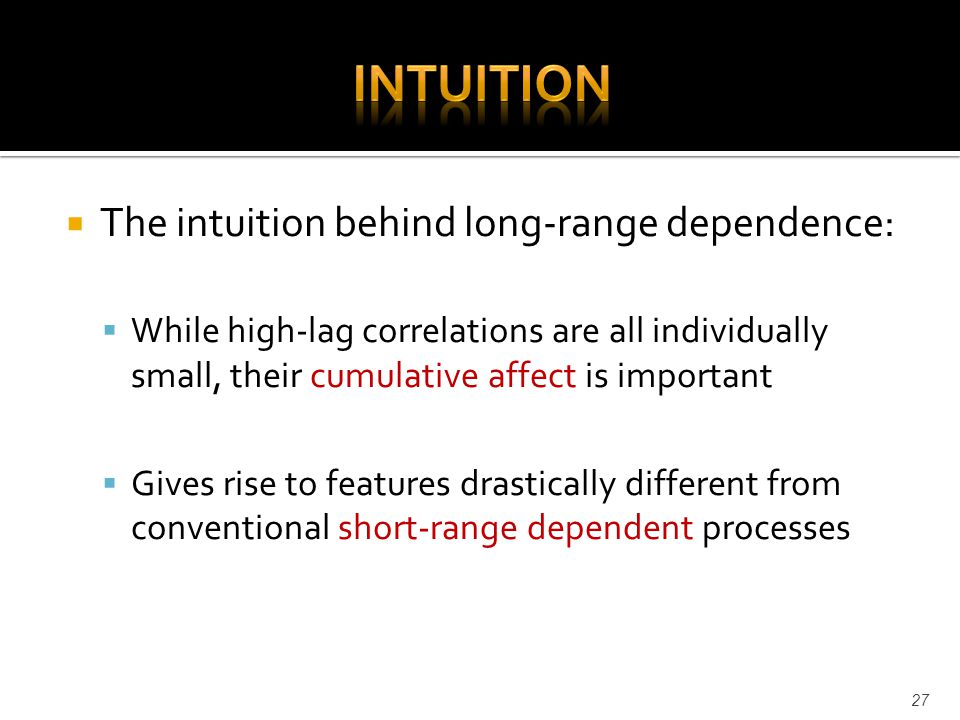 INTUITION

▪ The intuition behind long-range dependence:

▪ While high-lag correlations are all individually small, their cumulative affect is important

▪ Gives rise to features drastically different from conventional short-range dependent processes

27